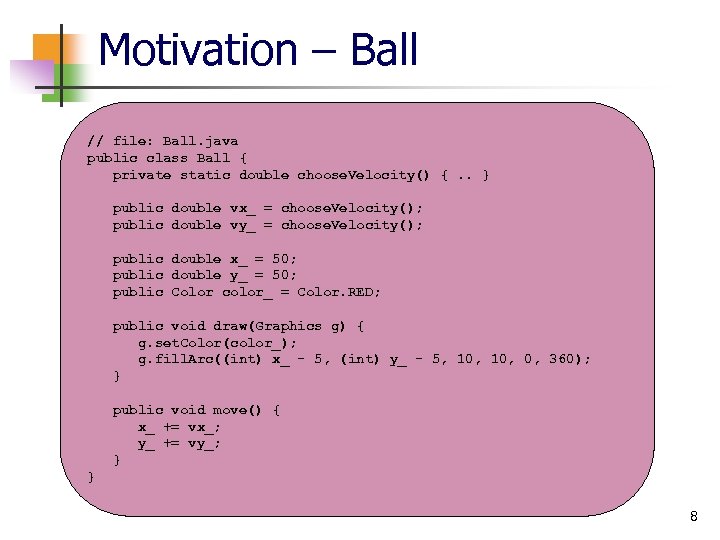 Motivation – Ball

// file: Ball.java
public class Ball {
    private static double chooseVelocity() { .. }

    public double vx_ = chooseVelocity();
    public double vy_ = chooseVelocity();

    public double x_ = 50;
    public double y_ = 50;
    public Color color_ = Color.RED;

    public void draw(Graphics g) {
        g.setColor(color_);
        g.fillArc((int) x_ - 5, (int) y_ - 5, 10, 10, 0, 360);
    }

    public void move() {
        x_ += vx_;
        y_ += vy_;
    }
}

8